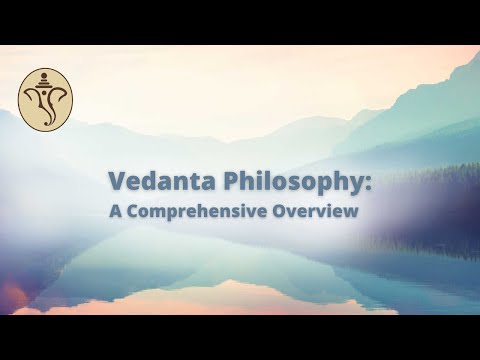 Vedanta Philosophy:
A Comprehensive Overview